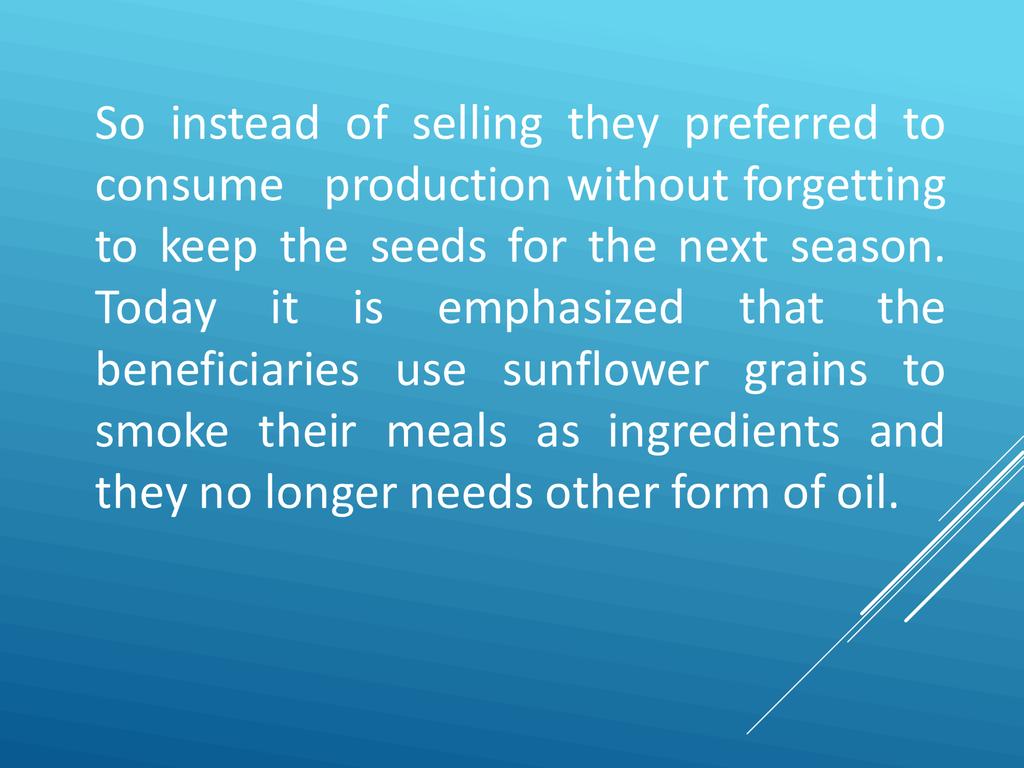 So instead of selling they preferred to consume  production without forgetting to keep the seeds for the next season. Today it is emphasized that the beneficiaries use sunflower grains to smoke their meals as ingredients and they no longer needs other form of oil.